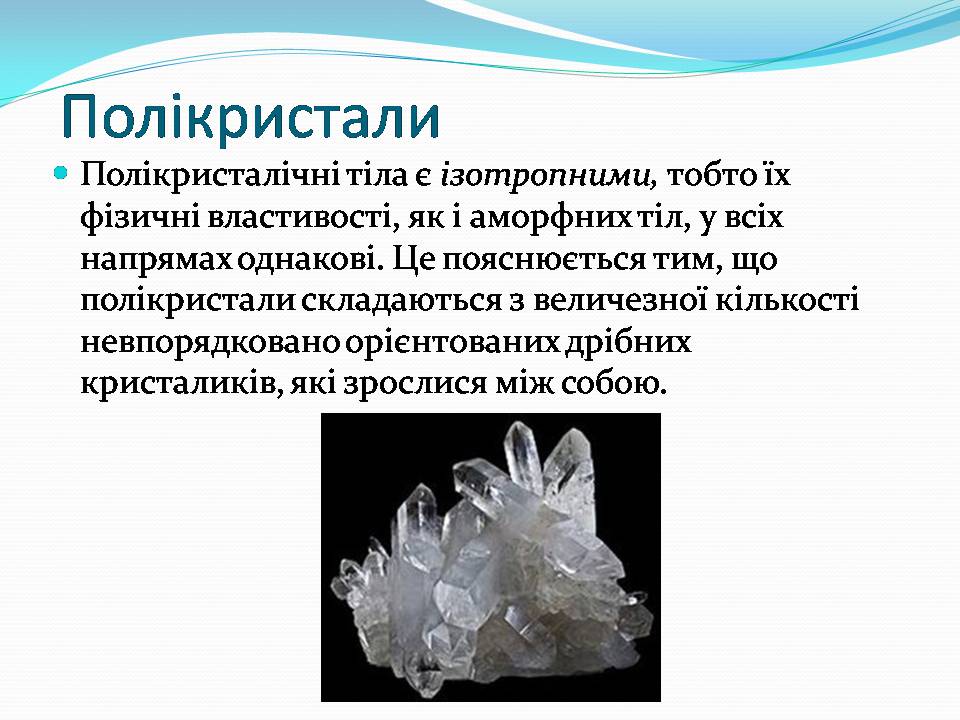 Полікристали

Полікристалічні тіла є ізотропними, тобто їх фізичні властивості, як і аморфних тіл, у всіх напрямах однакові. Це пояснюється тим, що полікристали складаються з величезної кількості невпорядковано орієнтованих дрібних кристаликів, які зрослися між собою.